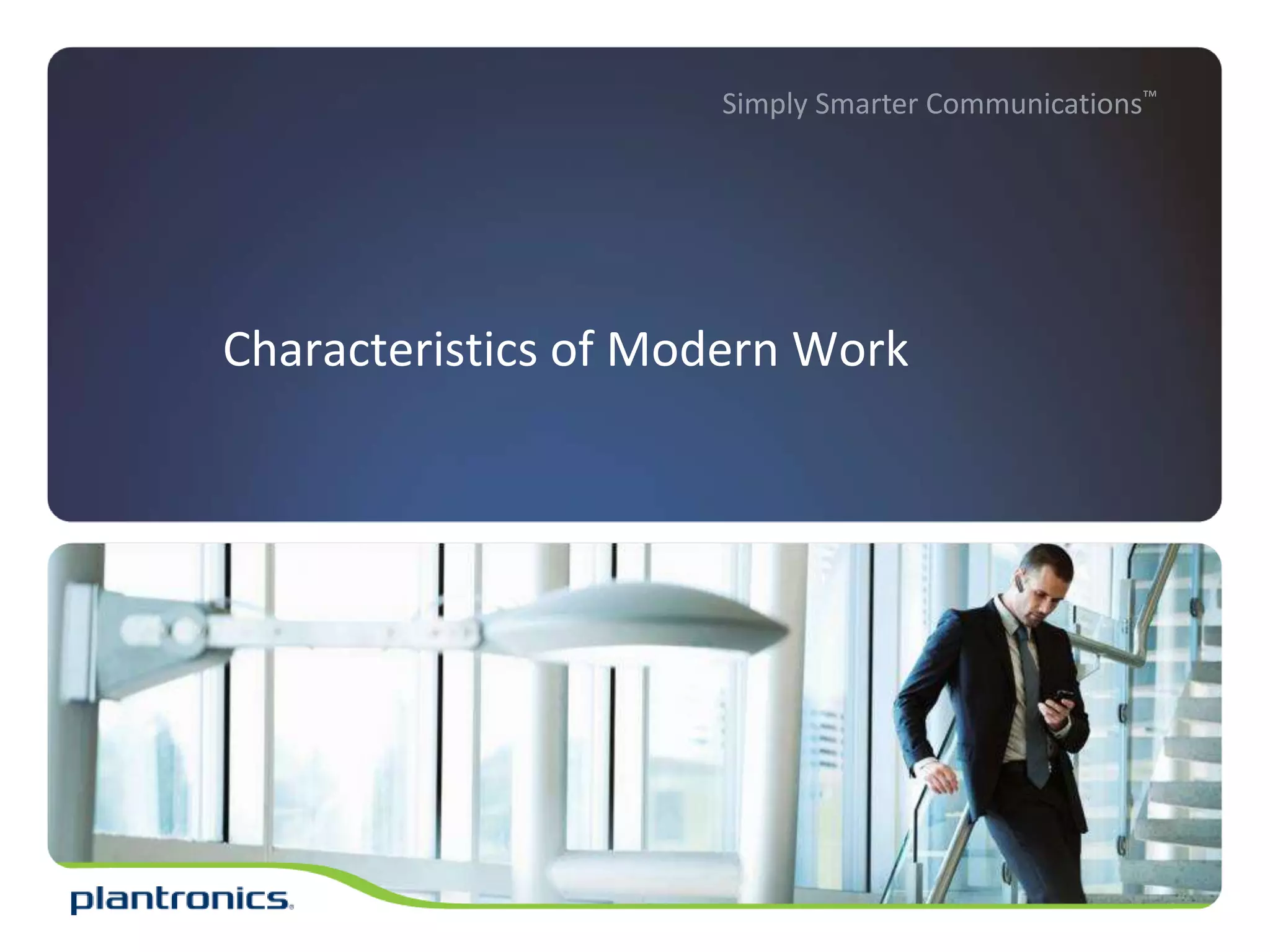 Simply Smarter Communications™

Characteristics of Modern Work

plantronics.